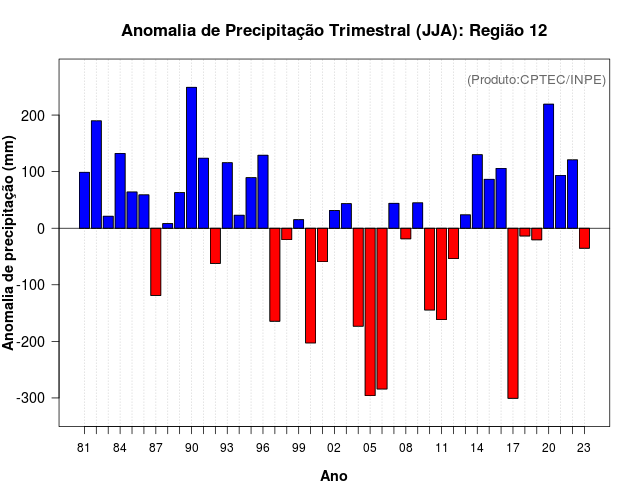 Anomalia de Precipitação Trimestral (JJA): Região 12

(Produto:CPTEC/INPE)

Anomalia de precipitação (mm)

200
100
0
-100
-200
-300

81 84 87 90 93 96 99 02 05 08 11 14 17 20 23

Ano